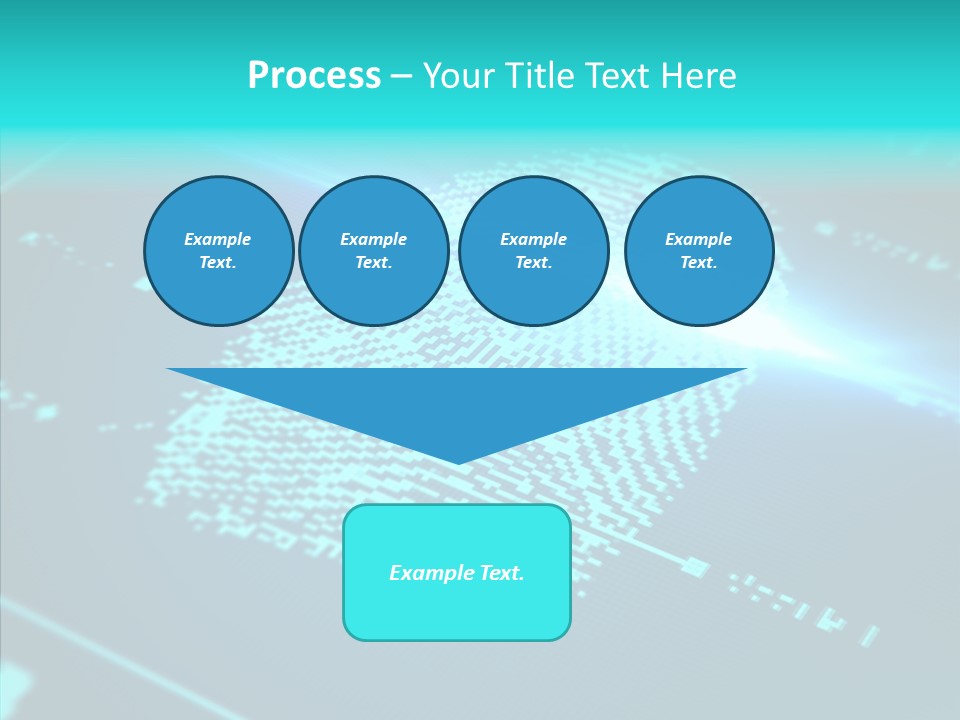 Process – Your Title Text Here

Example Text.

Example Text.

Example Text.

Example Text.

Example Text.